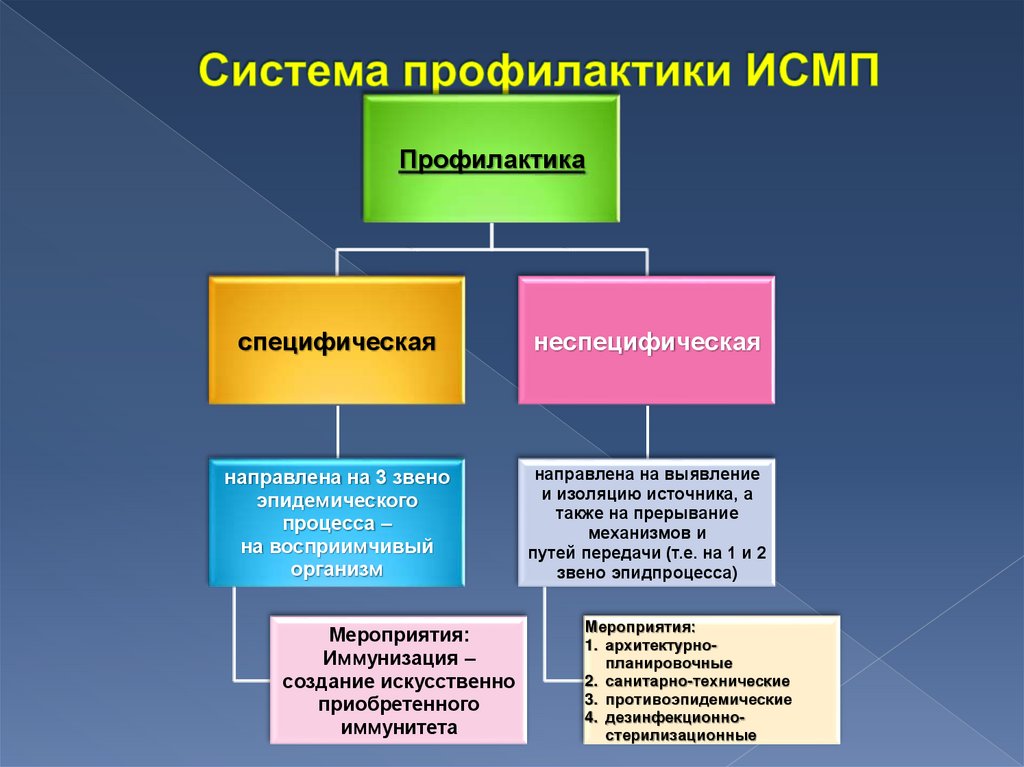 Система профилактики ИСМП

Профилактика

специфическая

неспецифическая

направлена на 3 звено эпидемического процесса – на восприимчивый организм

направлена на выявление и изоляцию источника, а также на прерывание механизмов и путей передачи (т.е. на 1 и 2 звено эпидпроцесса)

Мероприятия: Иммунизация – создание искусственно приобретенного иммунитета

Мероприятия:
1. архитектурно-планировочные
2. санитарно-технические
3. противоэпидемические
4. дезинфекционно-стерилизационные